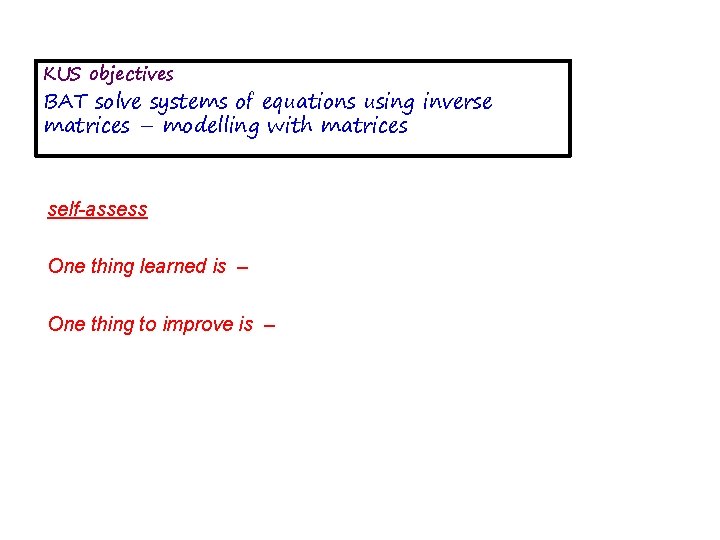 KUS objectives
BAT solve systems of equations using inverse matrices – modelling with matrices

self-assess

One thing learned is –

One thing to improve is –